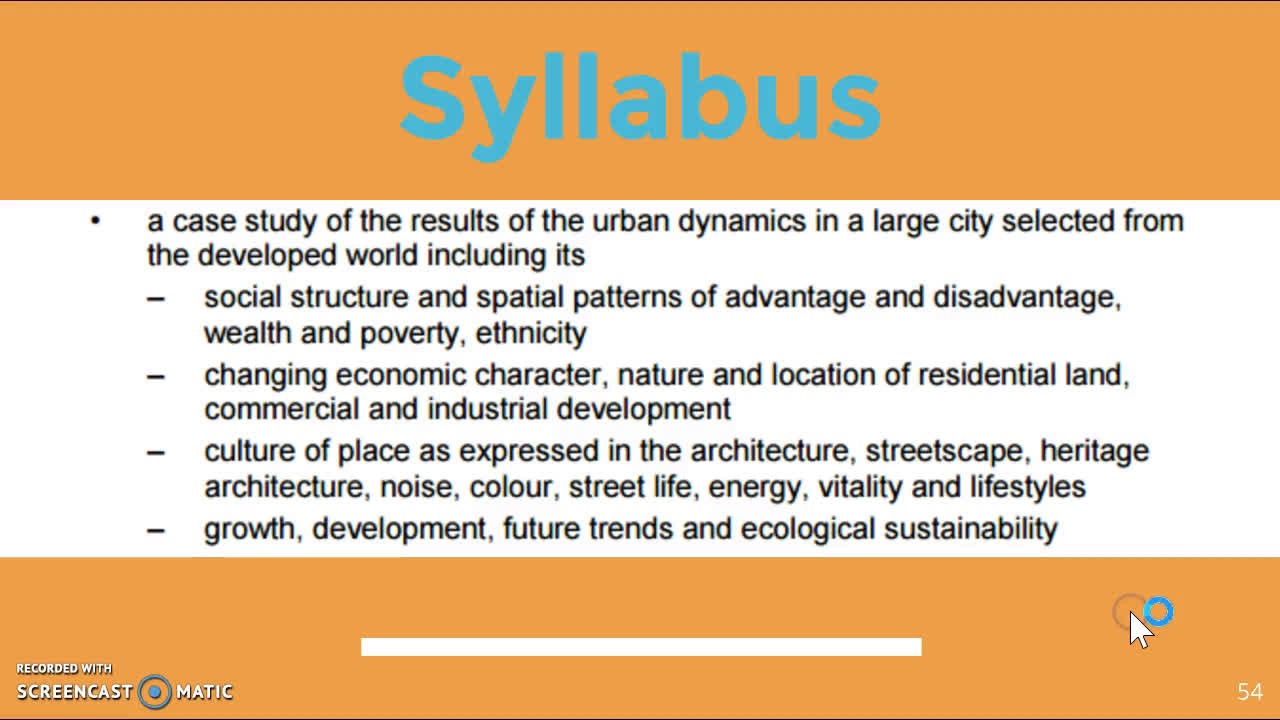 Syllabus

• a case study of the results of the urban dynamics in a large city selected from the developed world including its
– social structure and spatial patterns of advantage and disadvantage, wealth and poverty, ethnicity
– changing economic character, nature and location of residential land, commercial and industrial development
– culture of place as expressed in the architecture, streetscape, heritage architecture, noise, colour, street life, energy, vitality and lifestyles
– growth, development, future trends and ecological sustainability

RECORDED WITH
SCREENCAST MATIC

54